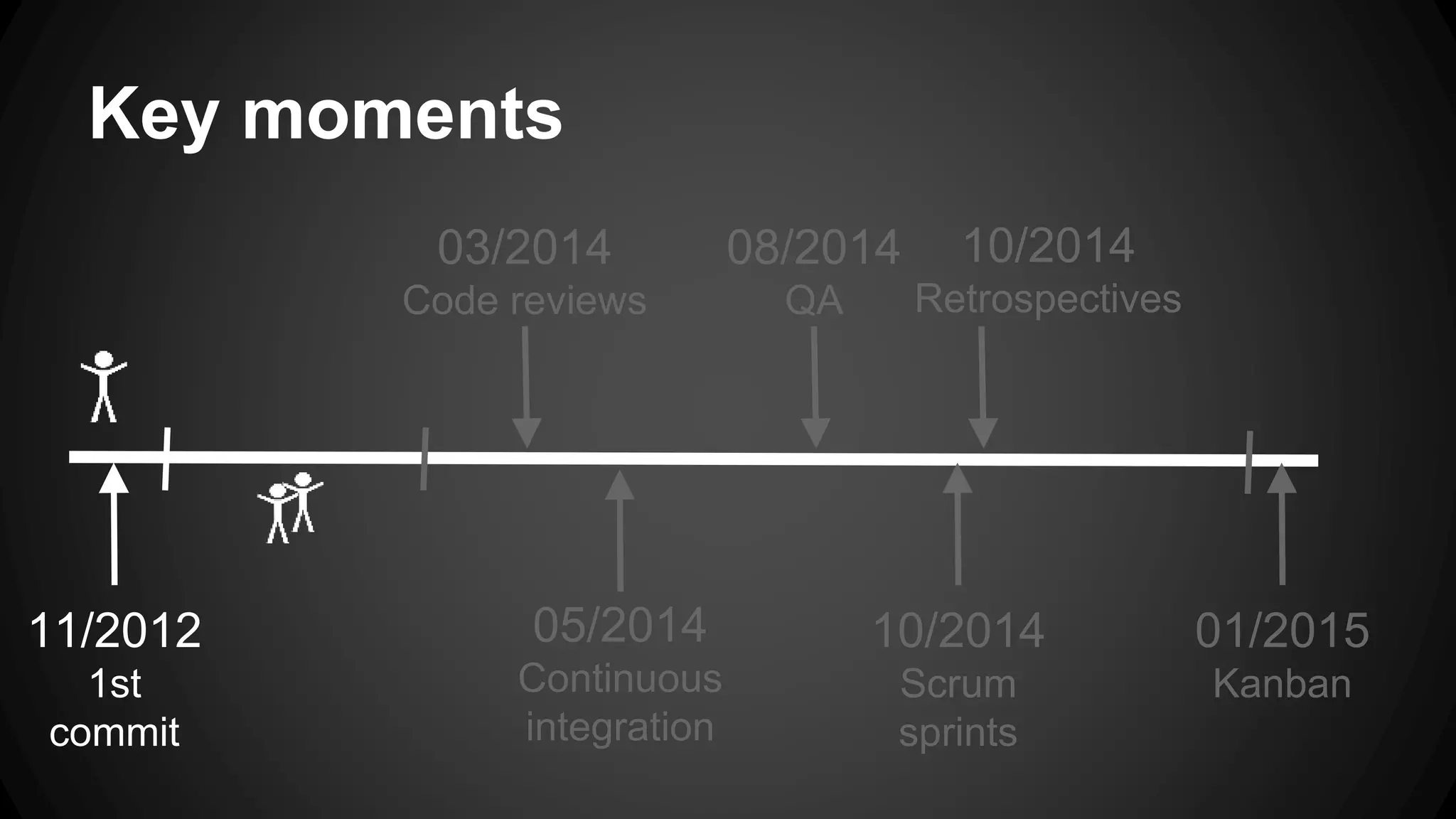 Key moments

03/2014
Code reviews

08/2014
QA

10/2014
Retrospectives

11/2012
1st
commit

05/2014
Continuous
integration

10/2014
Scrum
sprints

01/2015
Kanban